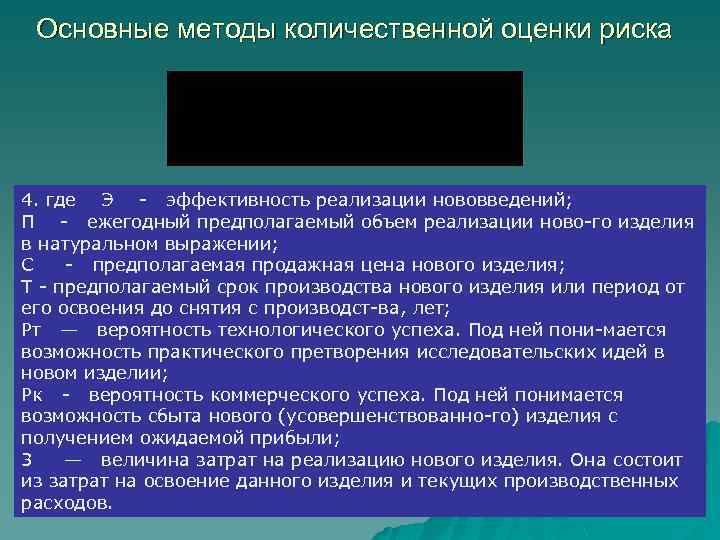 Основные методы количественной оценки риска

4. где Э - эффективность реализации нововведений;
П - ежегодный предполагаемый объем реализации ново-го изделия в натуральном выражении;
С - предполагаемая продажная цена нового изделия;
Т - предполагаемый срок производства нового изделия или период от его освоения до снятия с производст-ва, лет;
Рт — вероятность технологического успеха. Под ней пони-мается возможность практического претворения исследовательских идей в новом изделии;
Рк - вероятность коммерческого успеха. Под ней понимается возможность сбыта нового (усовершенствованно-го) изделия с получением ожидаемой прибыли;
З — величина затрат на реализацию нового изделия. Она состоит из затрат на освоение данного изделия и текущих производственных расходов.